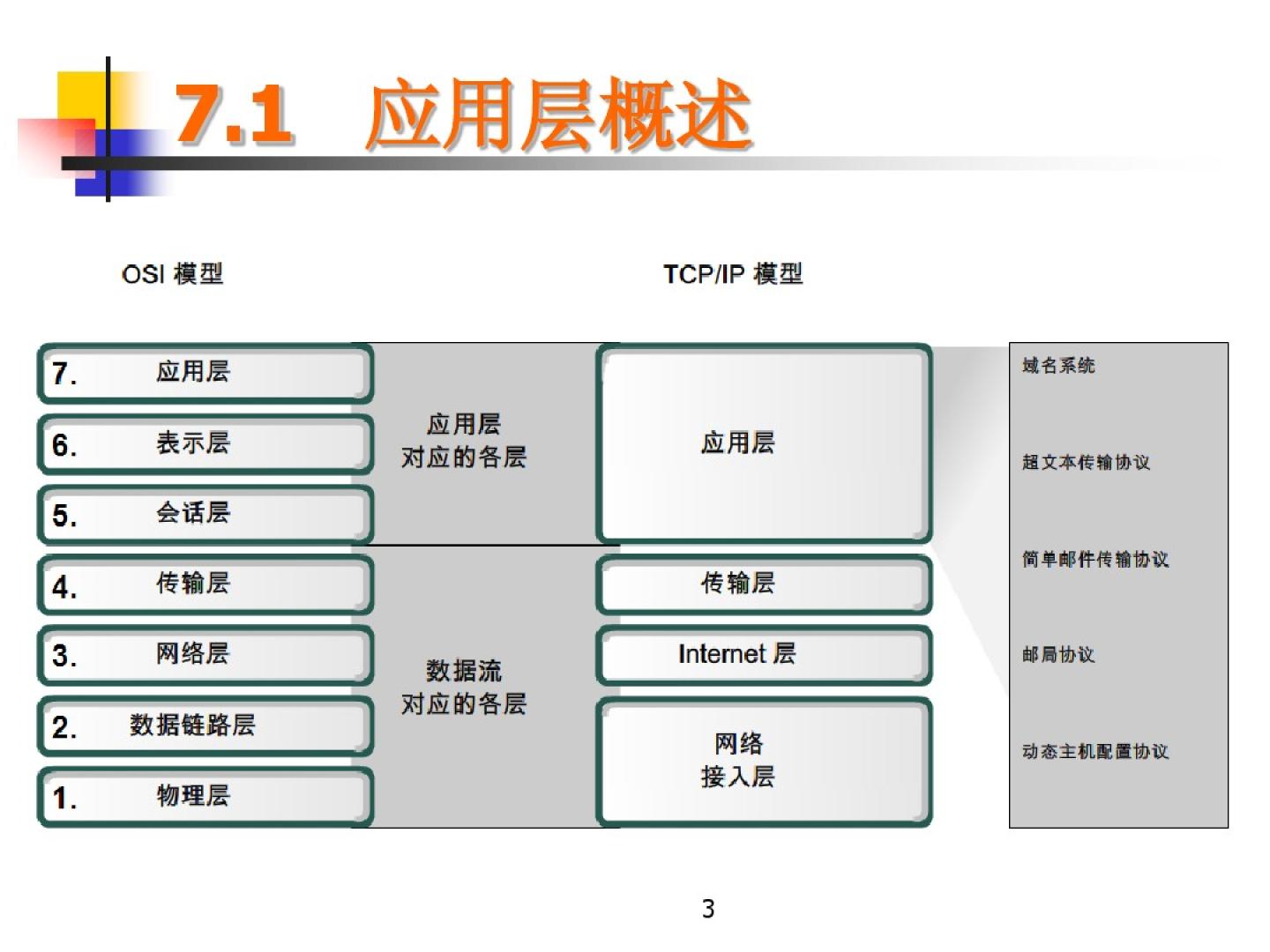 7.1 应用层概述

OSI 模型

TCP/IP 模型

7. 应用层

6. 表示层

5. 会话层

4. 传输层

3. 网络层

2. 数据链路层

1. 物理层

应用层
对应的各层

数据流
对应的各层

应用层

传输层

Internet 层

网络
接入层

域名系统

超文本传输协议

简单邮件传输协议

邮局协议

动态主机配置协议

3